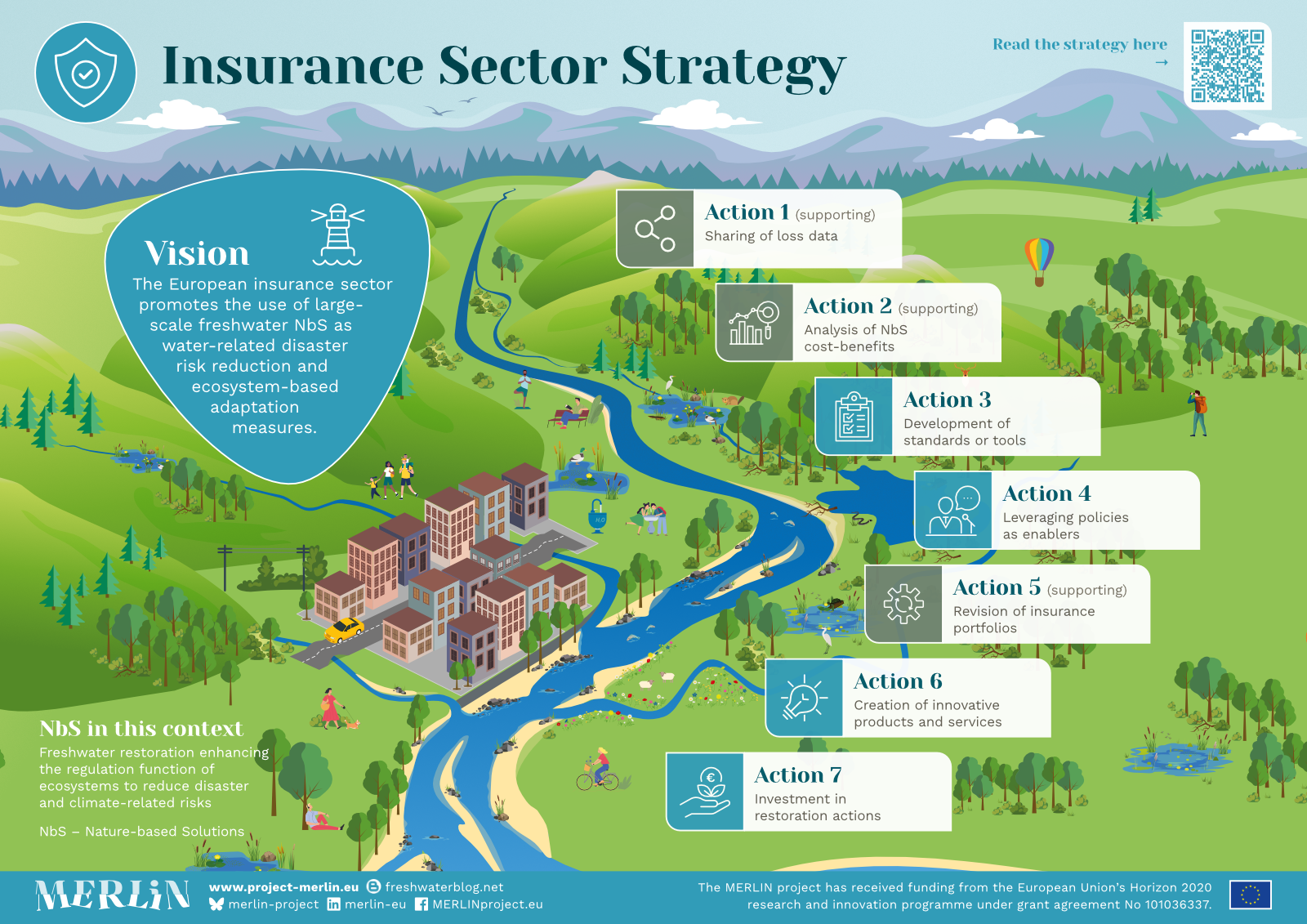 Insurance Sector Strategy

Read the strategy here →

Vision
The European insurance sector promotes the use of large-scale freshwater NbS as water-related disaster risk reduction and ecosystem-based adaptation measures.

Action 1 (supporting)
Sharing of loss data

Action 2 (supporting)
Analysis of NbS cost-benefits

Action 3
Development of standards or tools

Action 4
Leveraging policies as enablers

Action 5 (supporting)
Revision of insurance portfolios

Action 6
Creation of innovative products and services

Action 7
Investment in restoration actions

NbS in this context
Freshwater restoration enhancing the regulation function of ecosystems to reduce disaster and climate-related risks

NbS – Nature-based Solutions

MERLIN
www.project-merlin.eu freshwaterblog.net
merlin-project merlin-eu MERLINproject.eu

The MERLIN project has received funding from the European Union's Horizon 2020 research and innovation programme under grant agreement No 101036337.